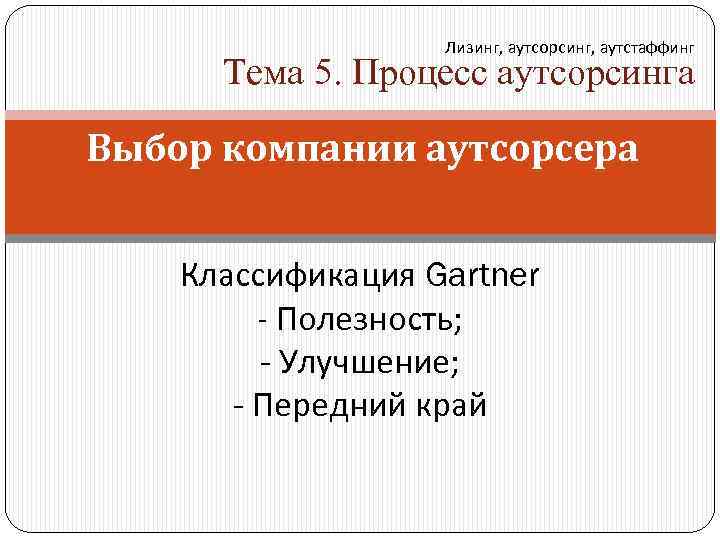 Лизинг, аутсорсинг, аутстаффинг
Тема 5. Процесс аутсорсинга

Выбор компании аутсорсера

Классификация Gartner
- Полезность;
- Улучшение;
- Передний край